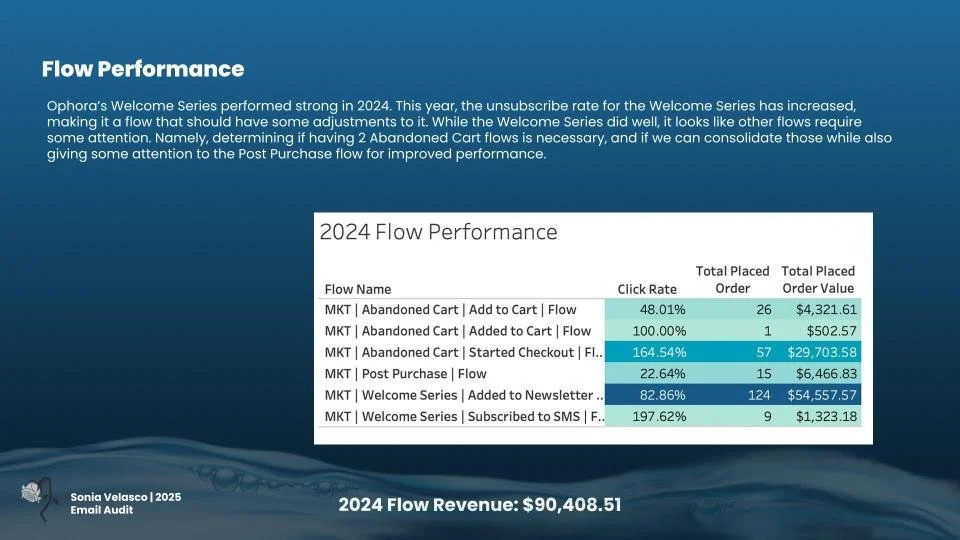 Flow Performance

Ophora's Welcome Series performed strong in 2024. This year, the unsubscribe rate for the Welcome Series has increased, making it a flow that should have some adjustments to it. While the Welcome Series did well, it looks like other flows require some attention. Namely, determining if having 2 Abandoned Cart flows is necessary, and if we can consolidate those while also giving some attention to the Post Purchase flow for improved performance.

2024 Flow Performance

| Flow Name | Click Rate | Total Placed Order | Total Placed Order Value |
|---|---|---|---|
| MKT \| Abandoned Cart \| Add to Cart \| Flow | 48.01% | 26 | $4,321.61 |
| MKT \| Abandoned Cart \| Added to Cart \| Flow | 100.00% | 1 | $502.57 |
| MKT \| Abandoned Cart \| Started Checkout \| Fl.. | 164.54% | 57 | $29,703.58 |
| MKT \| Post Purchase \| Flow | 22.64% | 15 | $6,466.83 |
| MKT \| Welcome Series \| Added to Newsletter .. | 82.86% | 124 | $54,557.57 |
| MKT \| Welcome Series \| Subscribed to SMS \| F.. | 197.62% | 9 | $1,323.18 |

Sonia Velasco | 2025
Email Audit

2024 Flow Revenue: $90,408.51